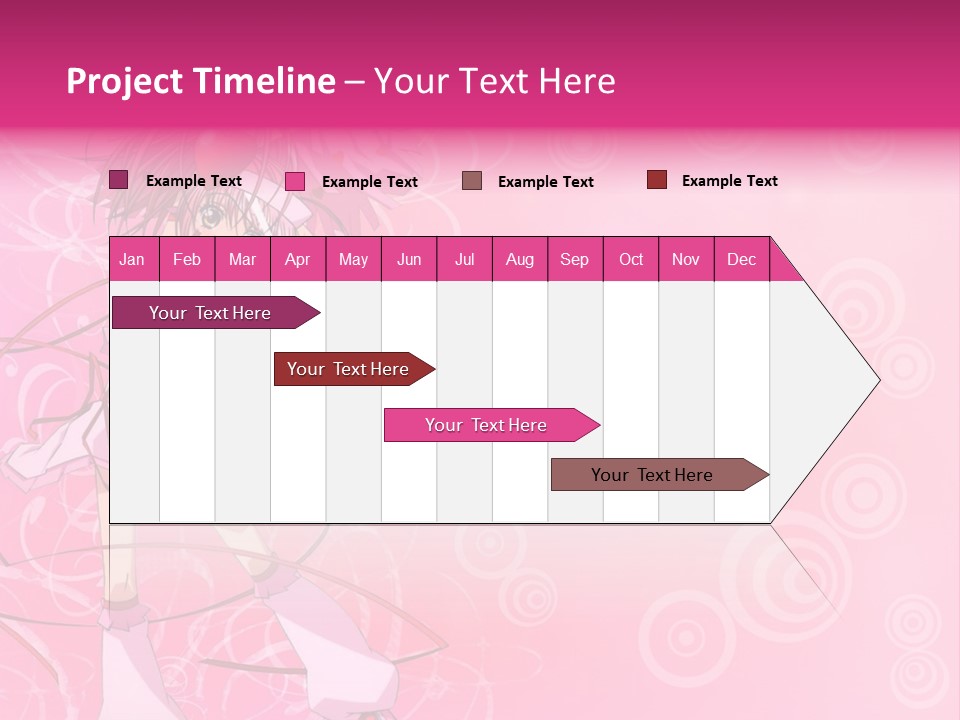 Project Timeline – Your Text Here

Example Text Example Text Example Text Example Text

| Jan | Feb | Mar | Apr | May | Jun | Jul | Aug | Sep | Oct | Nov | Dec |
|---|---|---|---|---|---|---|---|---|---|---|---|

Your Text Here

Your Text Here

Your Text Here

Your Text Here